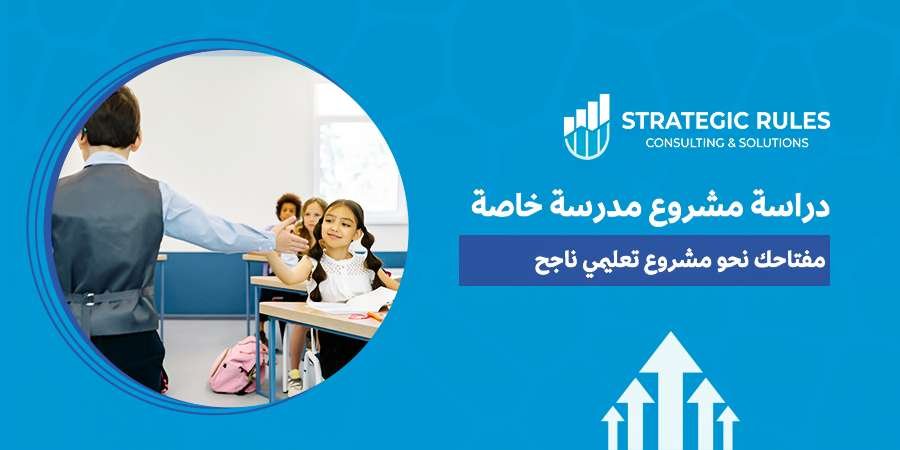 STRATEGIC RULES
CONSULTING & SOLUTIONS

دراسة مشروع مدرسة خاصة

مفتاحك نحو مشروع تعليمي ناجح